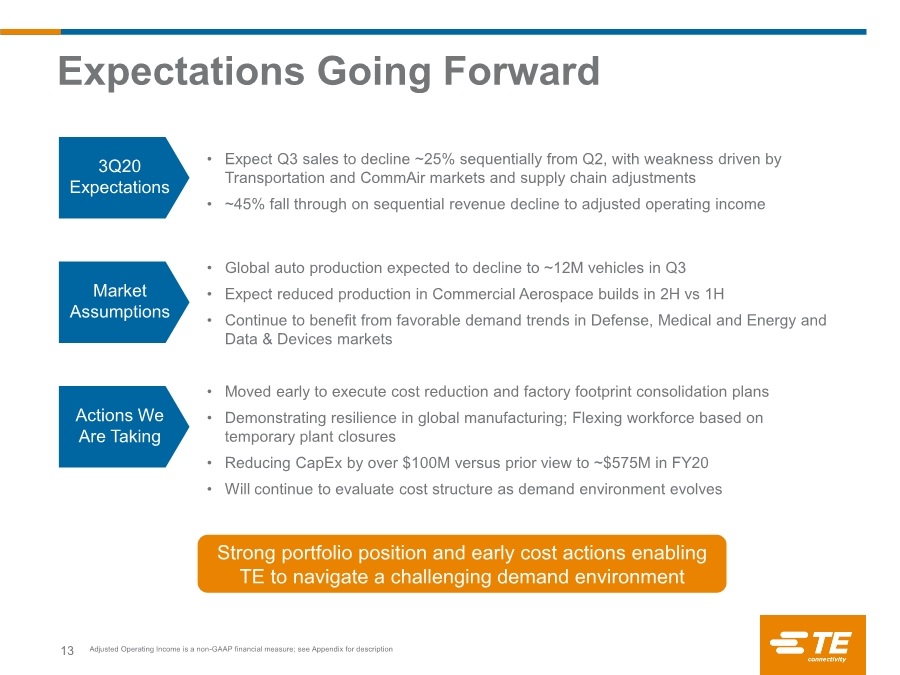 Expectations Going Forward

3Q20
Expectations

• Expect Q3 sales to decline ~25% sequentially from Q2, with weakness driven by Transportation and CommAir markets and supply chain adjustments
• ~45% fall through on sequential revenue decline to adjusted operating income

Market
Assumptions

• Global auto production expected to decline to ~12M vehicles in Q3
• Expect reduced production in Commercial Aerospace builds in 2H vs 1H
• Continue to benefit from favorable demand trends in Defense, Medical and Energy and Data & Devices markets

Actions We
Are Taking

• Moved early to execute cost reduction and factory footprint consolidation plans
• Demonstrating resilience in global manufacturing; Flexing workforce based on temporary plant closures
• Reducing CapEx by over $100M versus prior view to ~$575M in FY20
• Will continue to evaluate cost structure as demand environment evolves

Strong portfolio position and early cost actions enabling TE to navigate a challenging demand environment

13 Adjusted Operating Income is a non-GAAP financial measure; see Appendix for description

TE
connectivity